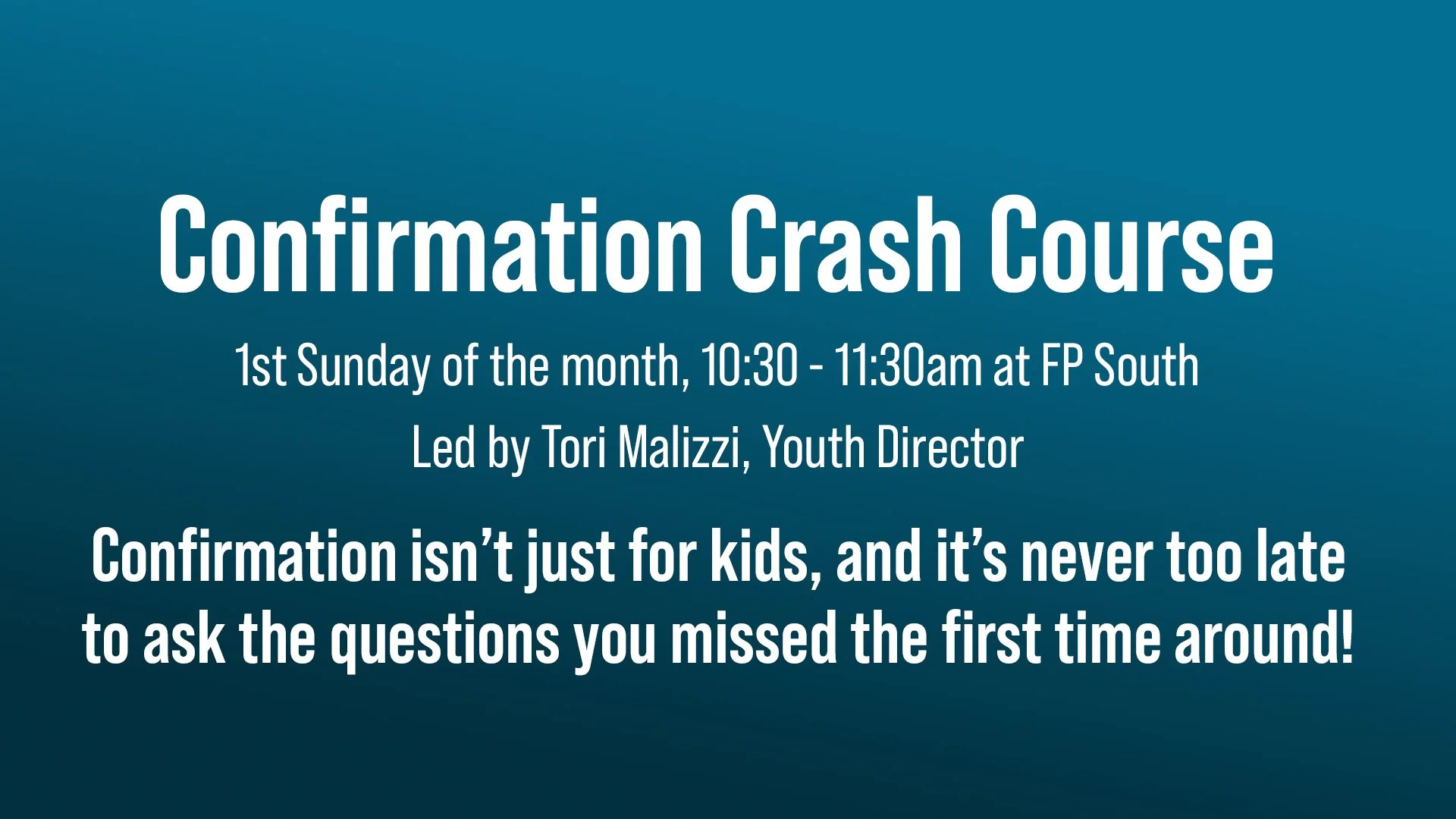 Confirmation Crash Course

1st Sunday of the month, 10:30 - 11:30am at FP South

Led by Tori Malizzi, Youth Director

Confirmation isn’t just for kids, and it’s never too late to ask the questions you missed the first time around!